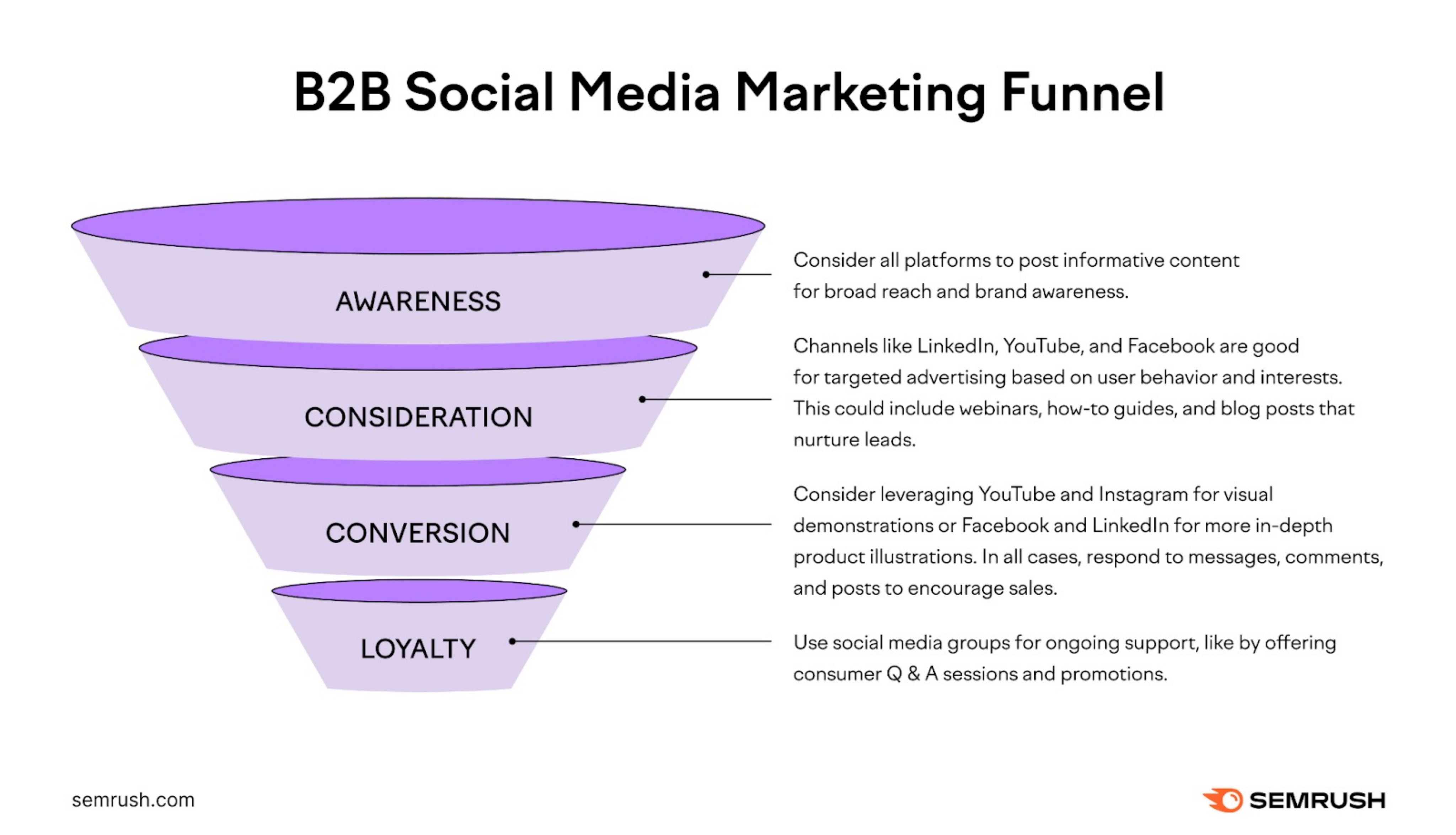 B2B Social Media Marketing Funnel

AWARENESS

Consider all platforms to post informative content for broad reach and brand awareness.

CONSIDERATION

Channels like LinkedIn, YouTube, and Facebook are good for targeted advertising based on user behavior and interests. This could include webinars, how-to guides, and blog posts that nurture leads.

CONVERSION

Consider leveraging YouTube and Instagram for visual demonstrations or Facebook and LinkedIn for more in-depth product illustrations. In all cases, respond to messages, comments, and posts to encourage sales.

LOYALTY

Use social media groups for ongoing support, like by offering consumer Q & A sessions and promotions.

semrush.com

SEMRUSH